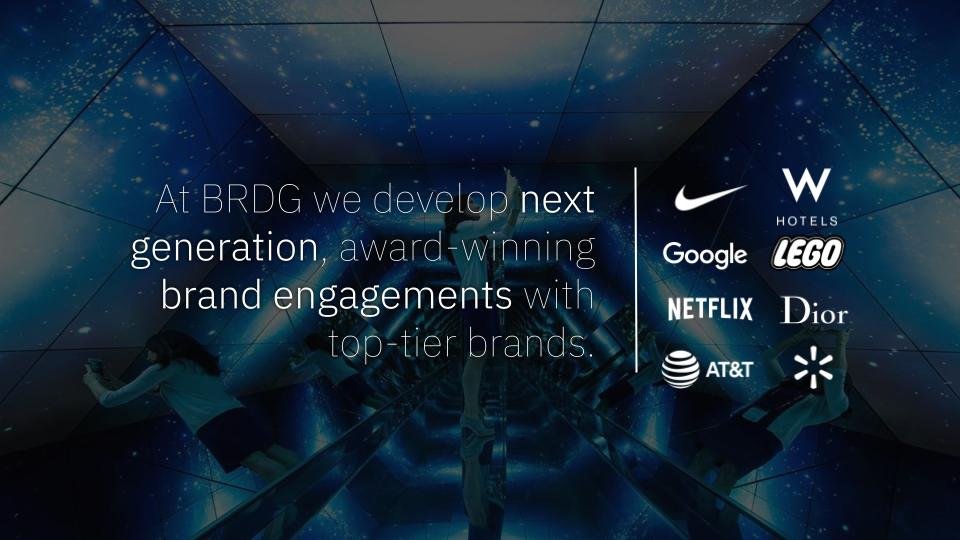 At BRDG we develop next generation, award-winning brand engagements with top-tier brands.

W HOTELS

Google LEGO

NETFLIX Dior

AT&T